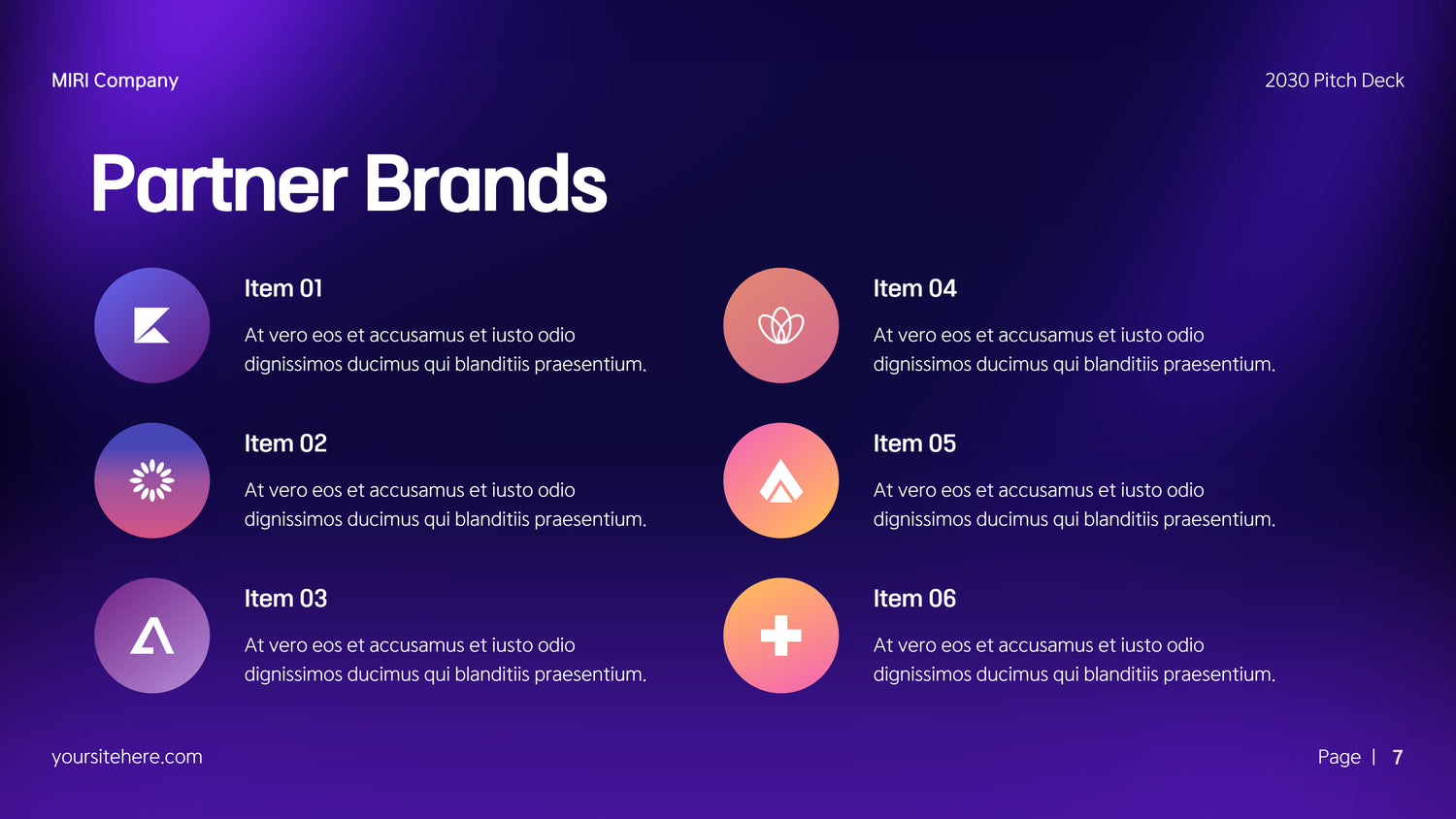 MIRI Company

2030 Pitch Deck

Partner Brands

Item 01

At vero eos et accusamus et iusto odio dignissimos ducimus qui blanditiis praesentium.

Item 02

At vero eos et accusamus et iusto odio dignissimos ducimus qui blanditiis praesentium.

Item 03

At vero eos et accusamus et iusto odio dignissimos ducimus qui blanditiis praesentium.

Item 04

At vero eos et accusamus et iusto odio dignissimos ducimus qui blanditiis praesentium.

Item 05

At vero eos et accusamus et iusto odio dignissimos ducimus qui blanditiis praesentium.

Item 06

At vero eos et accusamus et iusto odio dignissimos ducimus qui blanditiis praesentium.

yoursitehere.com

Page | 7